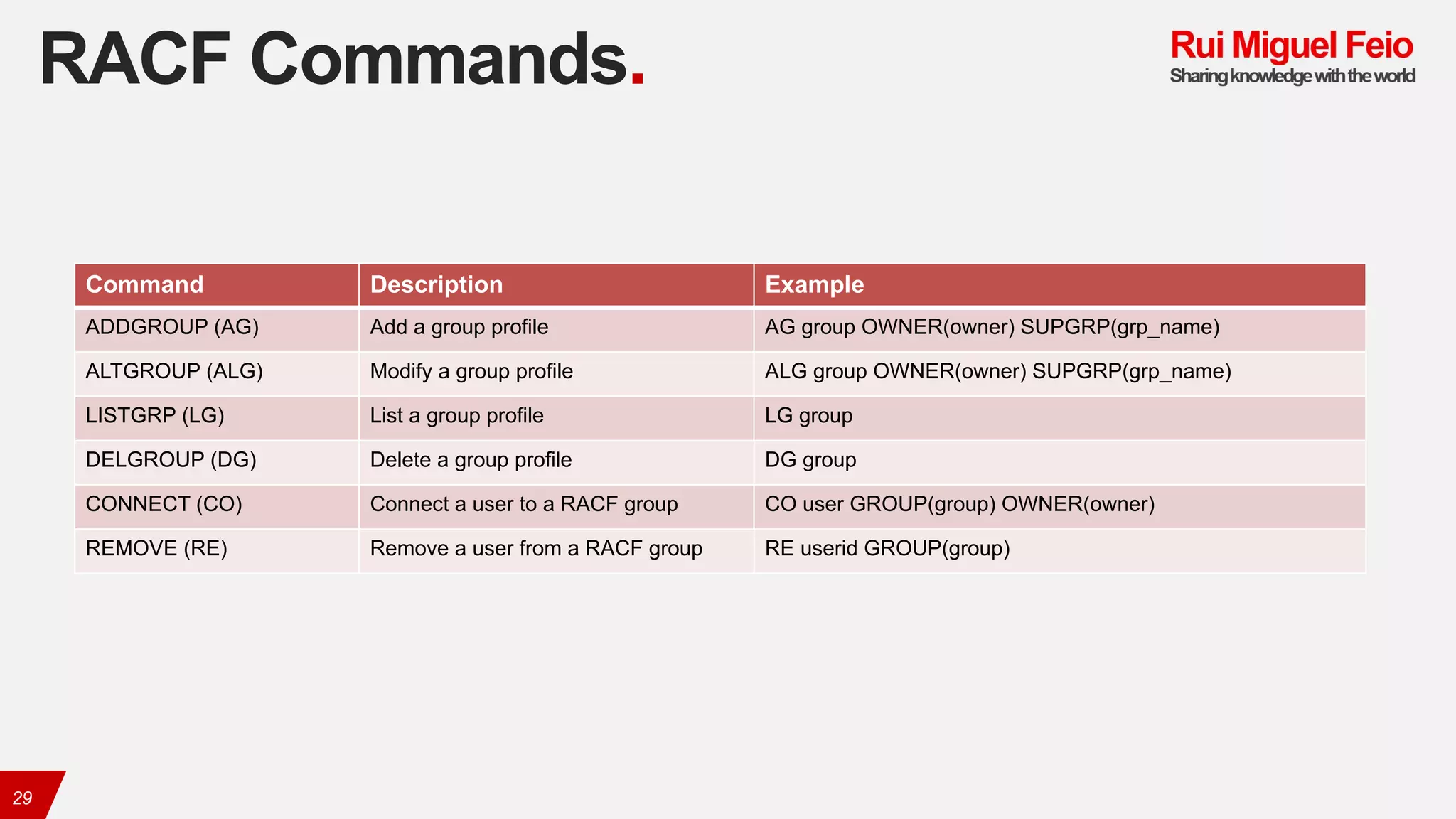 RACF Commands.

Rui Miguel Feio
Sharing knowledge with the world

| Command | Description | Example |
|---|---|---|
| ADDGROUP (AG) | Add a group profile | AG group OWNER(owner) SUPGRP(grp_name) |
| ALTGROUP (ALG) | Modify a group profile | ALG group OWNER(owner) SUPGRP(grp_name) |
| LISTGRP (LG) | List a group profile | LG group |
| DELGROUP (DG) | Delete a group profile | DG group |
| CONNECT (CO) | Connect a user to a RACF group | CO user GROUP(group) OWNER(owner) |
| REMOVE (RE) | Remove a user from a RACF group | RE userid GROUP(group) |

29